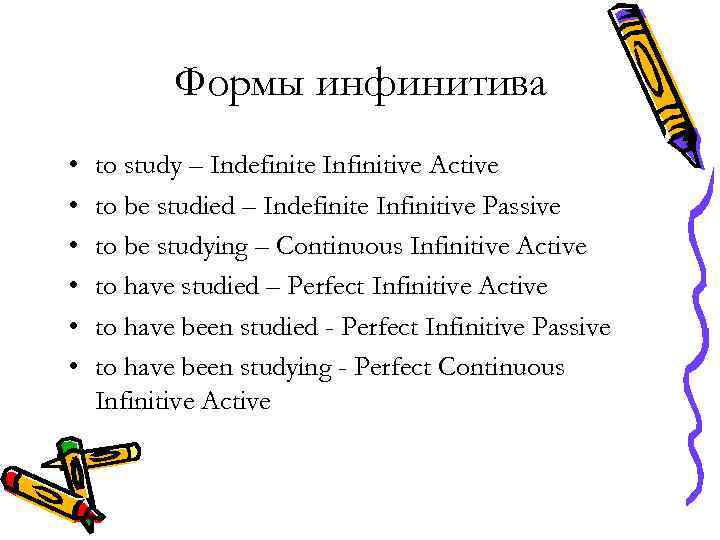 Формы инфинитива

• to study – Indefinite Infinitive Active
• to be studied – Indefinite Infinitive Passive
• to be studying – Continuous Infinitive Active
• to have studied – Perfect Infinitive Active
• to have been studied - Perfect Infinitive Passive
• to have been studying - Perfect Continuous Infinitive Active